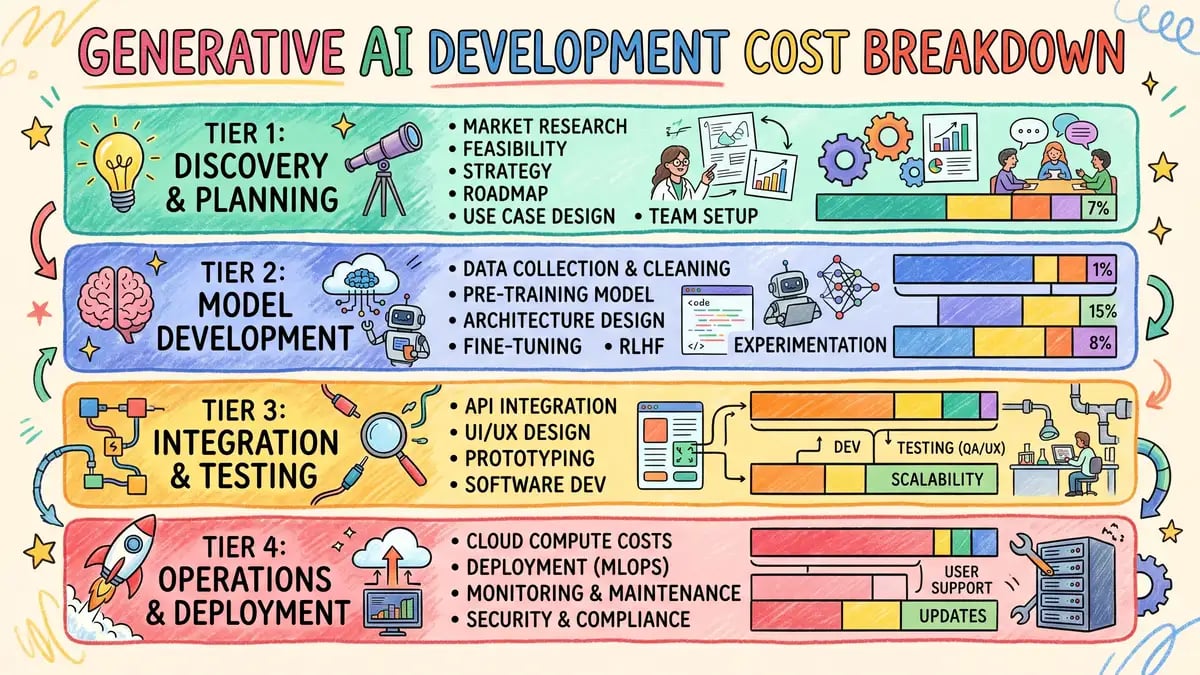 GENERATIVE AI DEVELOPMENT COST BREAKDOWN

TIER 1: DISCOVERY & PLANNING

• MARKET RESEARCH
• FEASIBILITY
• STRATEGY
• ROADMAP
• USE CASE DESIGN • TEAM SETUP

7%

TIER 2: MODEL DEVELOPMENT

• DATA COLLECTION & CLEANING
• PRE-TRAINING MODEL
• ARCHITECTURE DESIGN
• FINE-TUNING • RLHF

<code

</>

EXPERIMENTATION

1%

15%

8%

TIER 3: INTEGRATION & TESTING

• API INTEGRATION
• UI/UX DESIGN
• PROTOTYPING
• SOFTWARE DEV

DEV

TESTING (QA/UX)

SCALABILITY

TIER 4: OPERATIONS & DEPLOYMENT

• CLOUD COMPUTE COSTS
• DEPLOYMENT (MLOPS)
• MONITORING & MAINTENANCE
• SECURITY & COMPLIANCE

USER SUPPORT

UPDATES